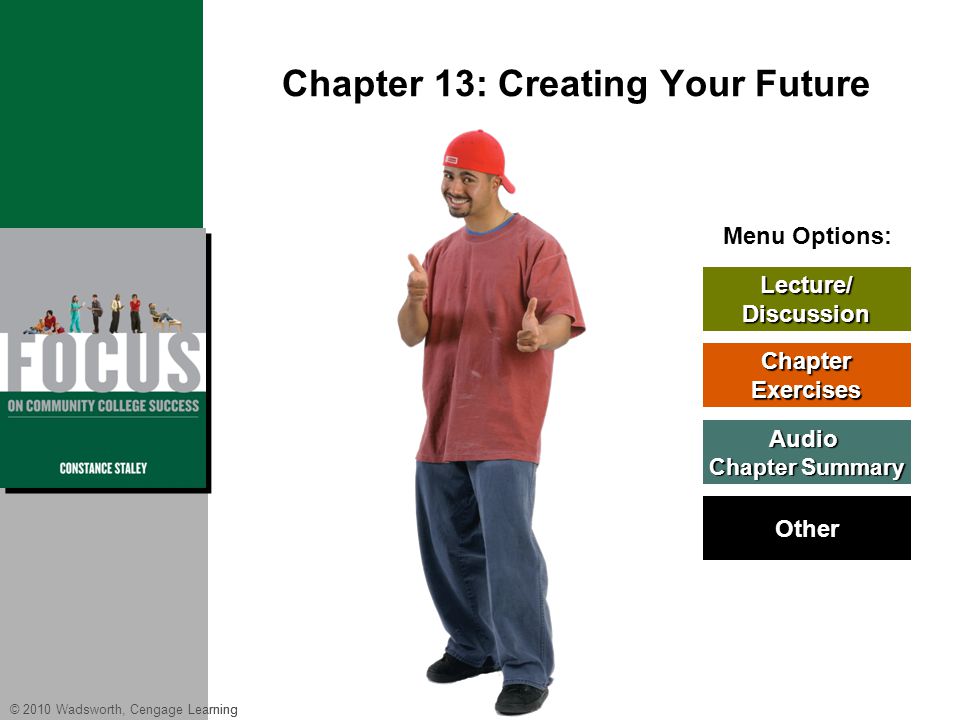 Chapter 13: Creating Your Future

FOCUS
ON COMMUNITY COLLEGE SUCCESS
CONSTANCE STALEY

Menu Options:

Lecture/ Discussion

Chapter Exercises

Audio Chapter Summary

Other

© 2010 Wadsworth, Cengage Learning